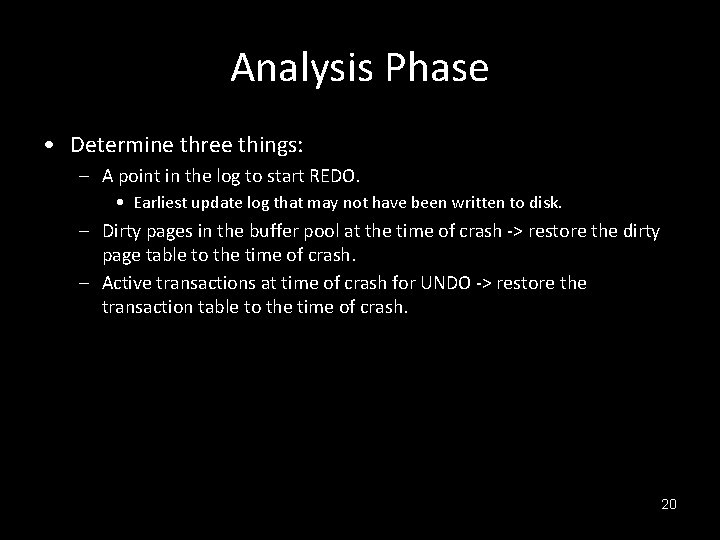 Analysis Phase

• Determine three things:
– A point in the log to start REDO.
• Earliest update log that may not have been written to disk.
– Dirty pages in the buffer pool at the time of crash -> restore the dirty page table to the time of crash.
– Active transactions at time of crash for UNDO -> restore the transaction table to the time of crash.

20